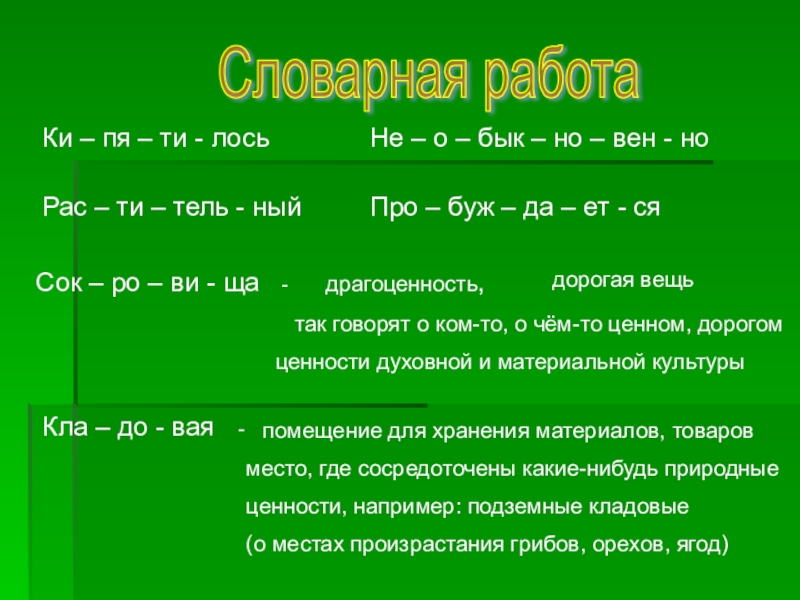 Словарная работа

Ки – пя – ти - лось

Не – о – бык – но – вен - но

Рас – ти – тель - ный

Про – буж – да – ет - ся

Сок – ро – ви - ща - драгоценность, дорогая вещь

так говорят о ком-то, о чём-то ценном, дорогом

ценности духовной и материальной культуры

Кла – до - вая - помещение для хранения материалов, товаров

место, где сосредоточены какие-нибудь природные ценности, например: подземные кладовые (о местах произрастания грибов, орехов, ягод)